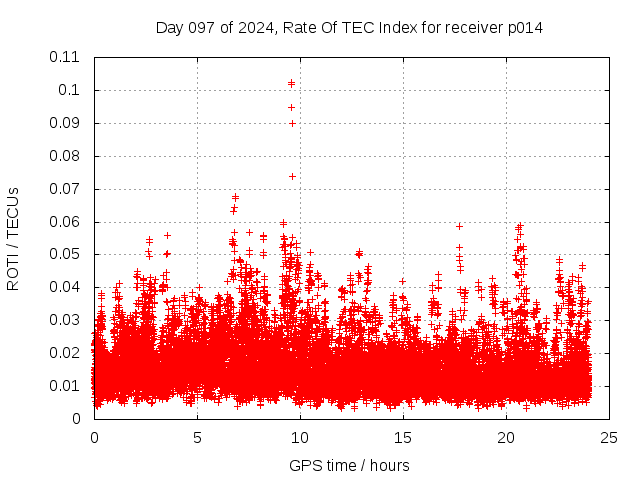 Day 097 of 2024, Rate Of TEC Index for receiver p014

ROTI / TECUs

0.11
0.1
0.09
0.08
0.07
0.06
0.05
0.04
0.03
0.02
0.01
0

0
5
10
15
20
25

GPS time / hours